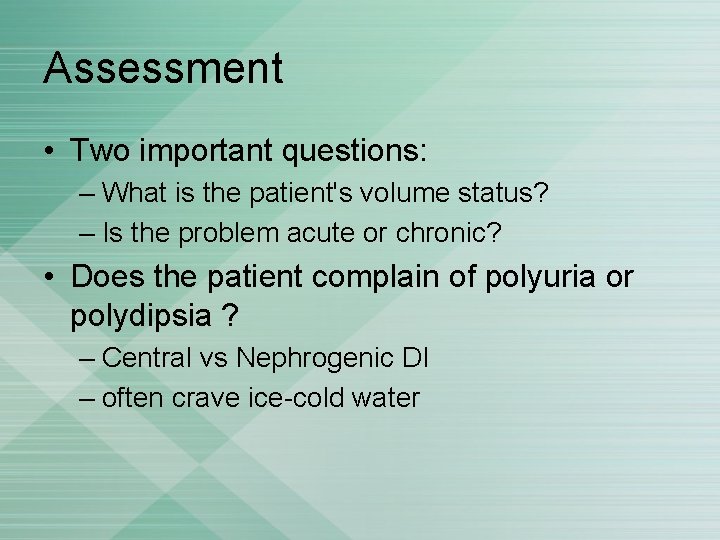 Assessment

• Two important questions:
– What is the patient's volume status?
– Is the problem acute or chronic?

• Does the patient complain of polyuria or polydipsia ?
– Central vs Nephrogenic DI
– often crave ice-cold water